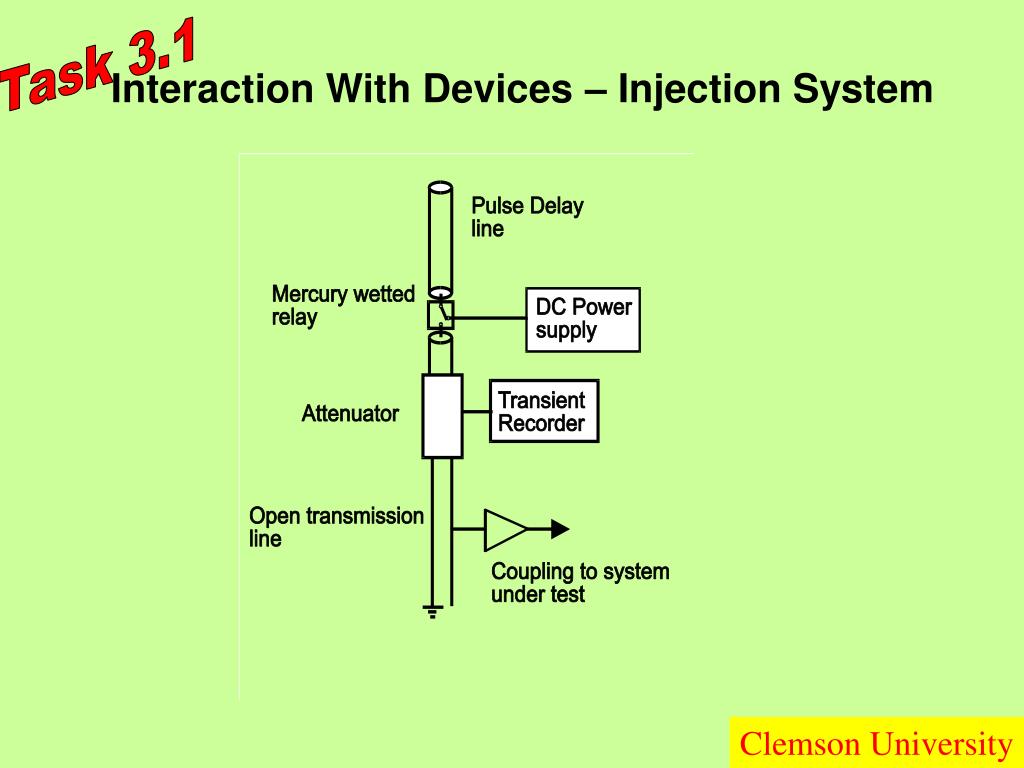 Task 3.1

Interaction With Devices – Injection System

Pulse Delay line

Mercury wetted relay

DC Power supply

Attenuator

Transient Recorder

Open transmission line

Coupling to system under test

Clemson University